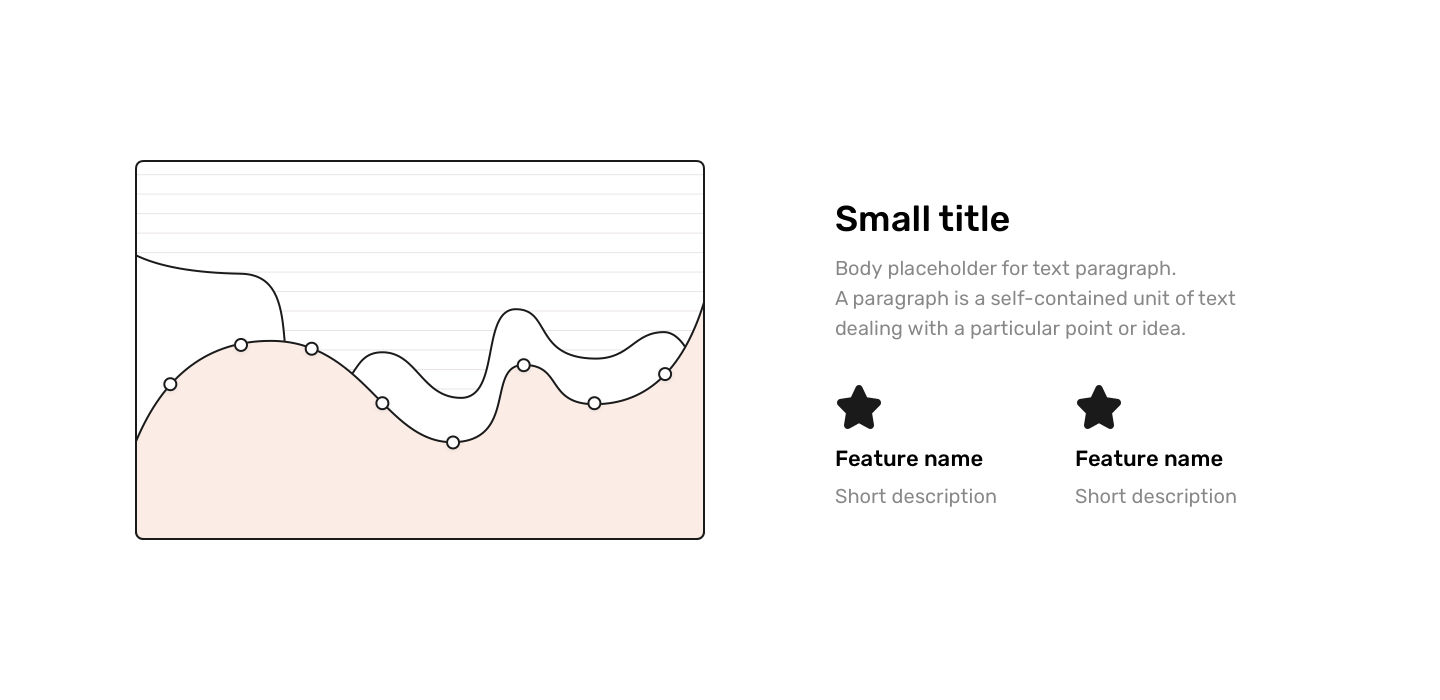 Small title

Body placeholder for text paragraph. A paragraph is a self-contained unit of text dealing with a particular point or idea.

Feature name

Short description

Feature name

Short description